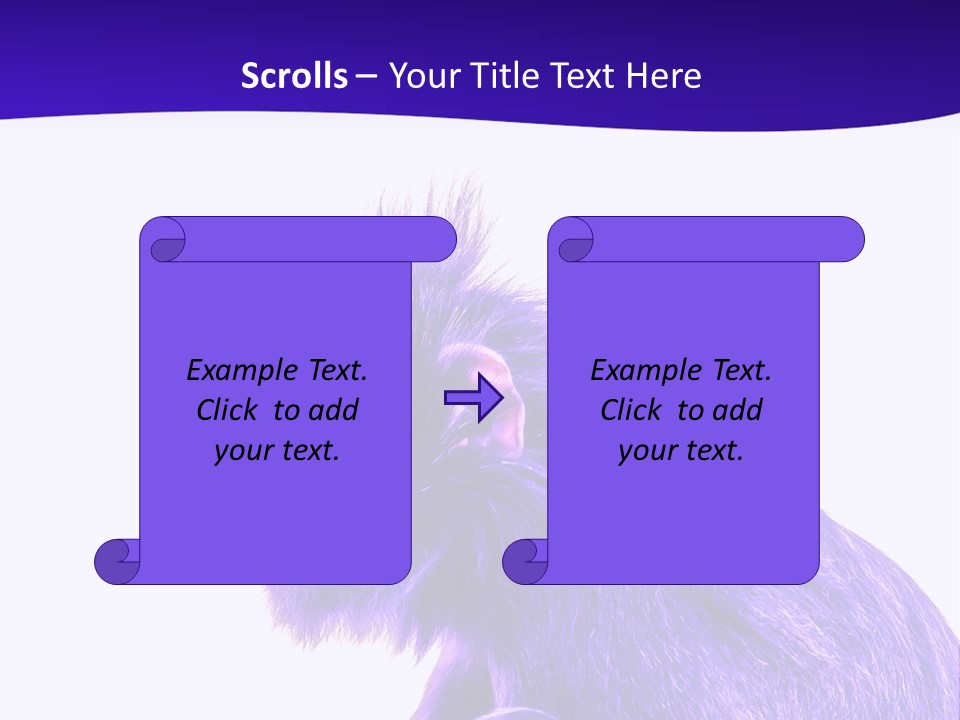 Scrolls – Your Title Text Here

Example Text. Click to add your text.

Example Text. Click to add your text.